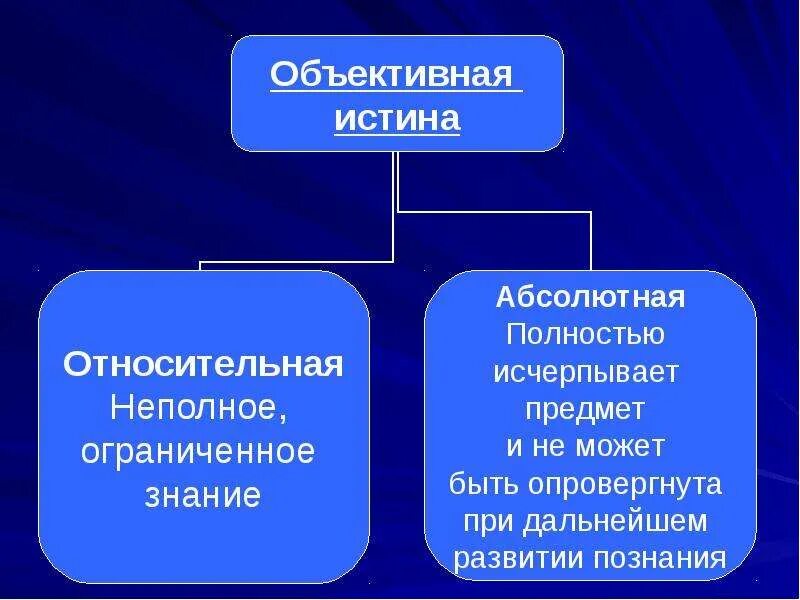 Объективная истина

Относительная
Неполное, ограниченное знание

Абсолютная
Полностью исчерпывает предмет и не может быть опровергнута при дальнейшем развитии познания